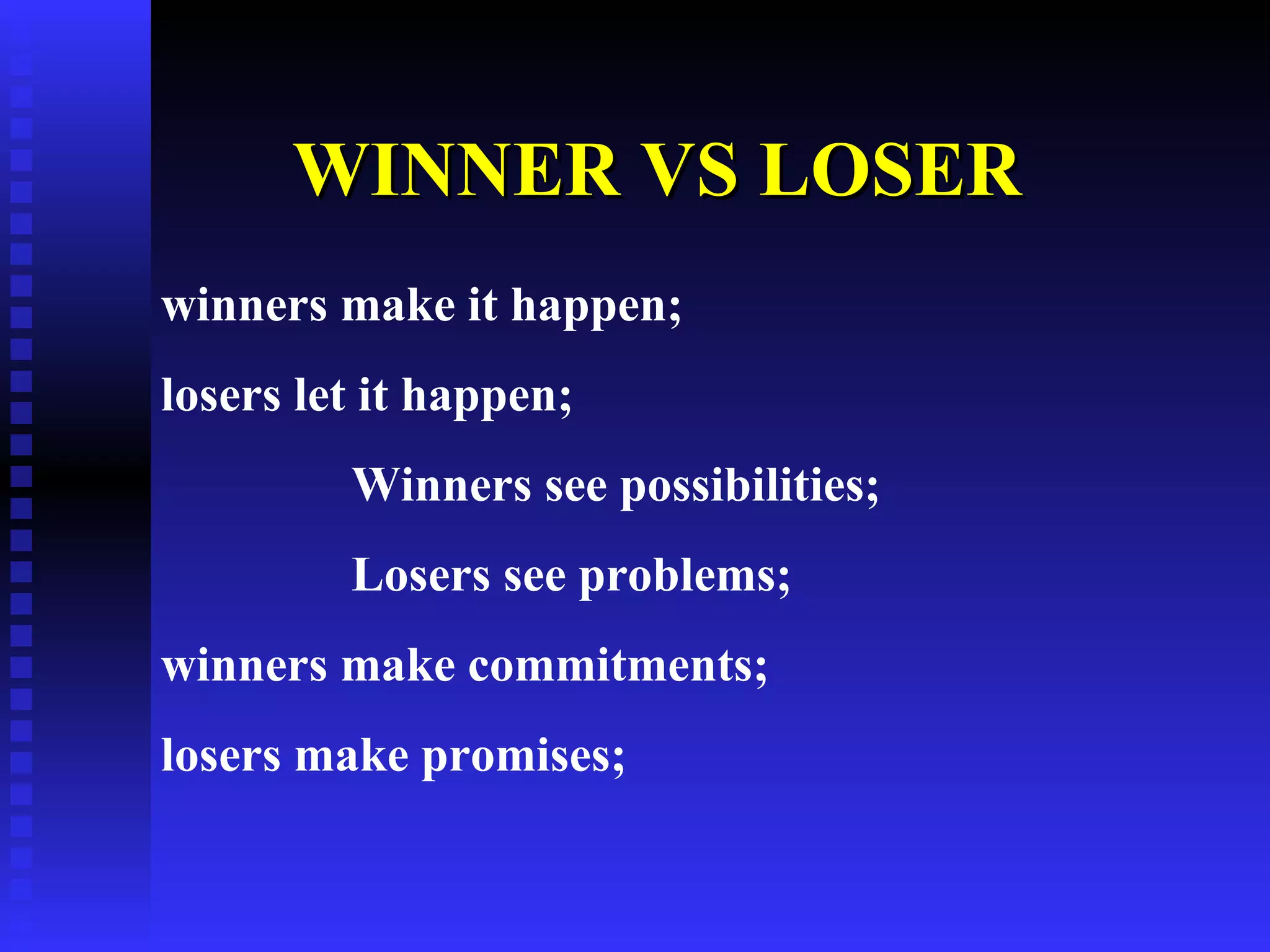 WINNER VS LOSER

winners make it happen;

losers let it happen;

Winners see possibilities;

Losers see problems;

winners make commitments;

losers make promises;